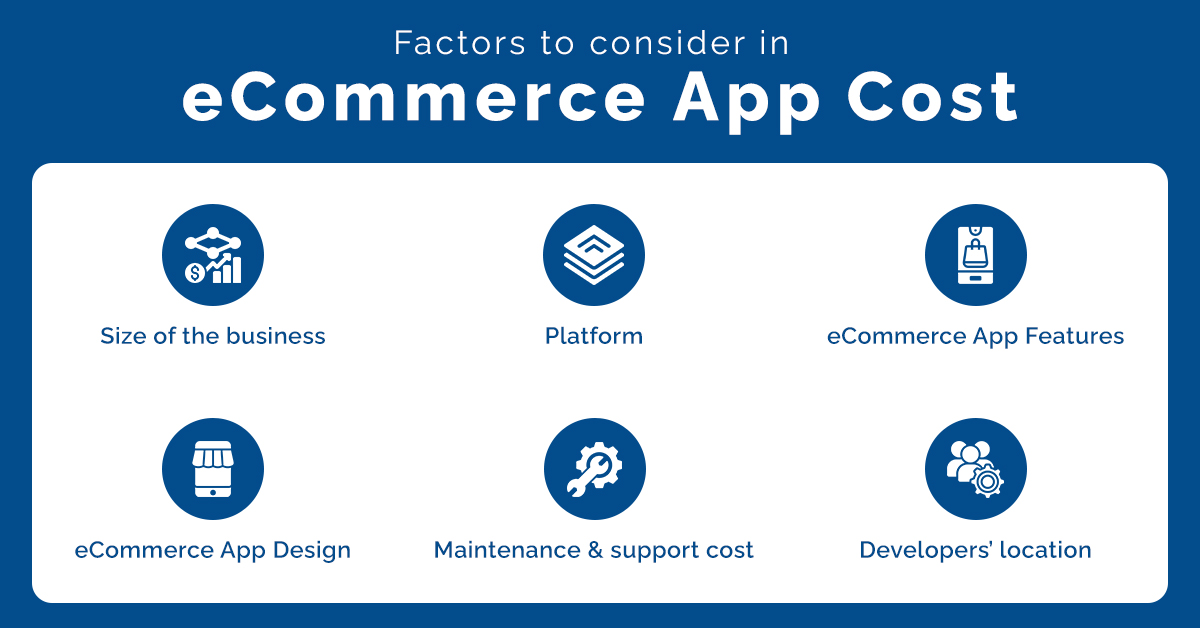 Factors to consider in
eCommerce App Cost

Size of the business

Platform

eCommerce App Features

eCommerce App Design

Maintenance & support cost

Developers' location